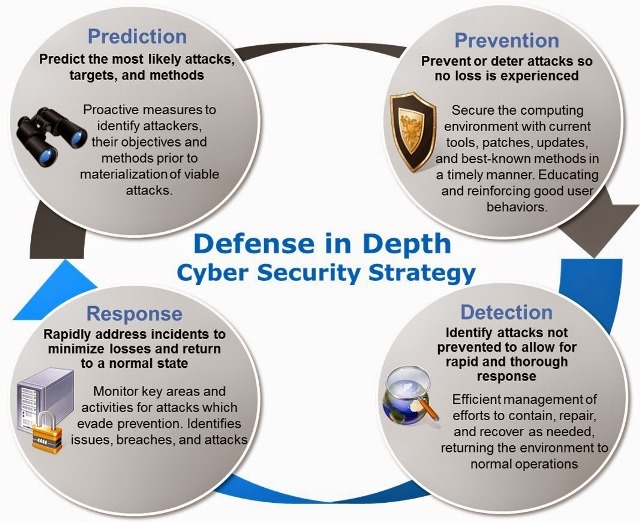 Prediction
Predict the most likely attacks, targets, and methods

Proactive measures to identify attackers, their objectives and methods prior to materialization of viable attacks.

Prevention
Prevent or deter attacks so no loss is experienced

Secure the computing environment with current tools, patches, updates, and best-known methods in a timely manner. Educating and reinforcing good user behaviors.

Defense in Depth
Cyber Security Strategy

Response
Rapidly address incidents to minimize losses and return to a normal state

Monitor key areas and activities for attacks which evade prevention. Identifies issues, breaches, and attacks

Detection
Identify attacks not prevented to allow for rapid and thorough response

Efficient management of efforts to contain, repair, and recover as needed, returning the environment to normal operations